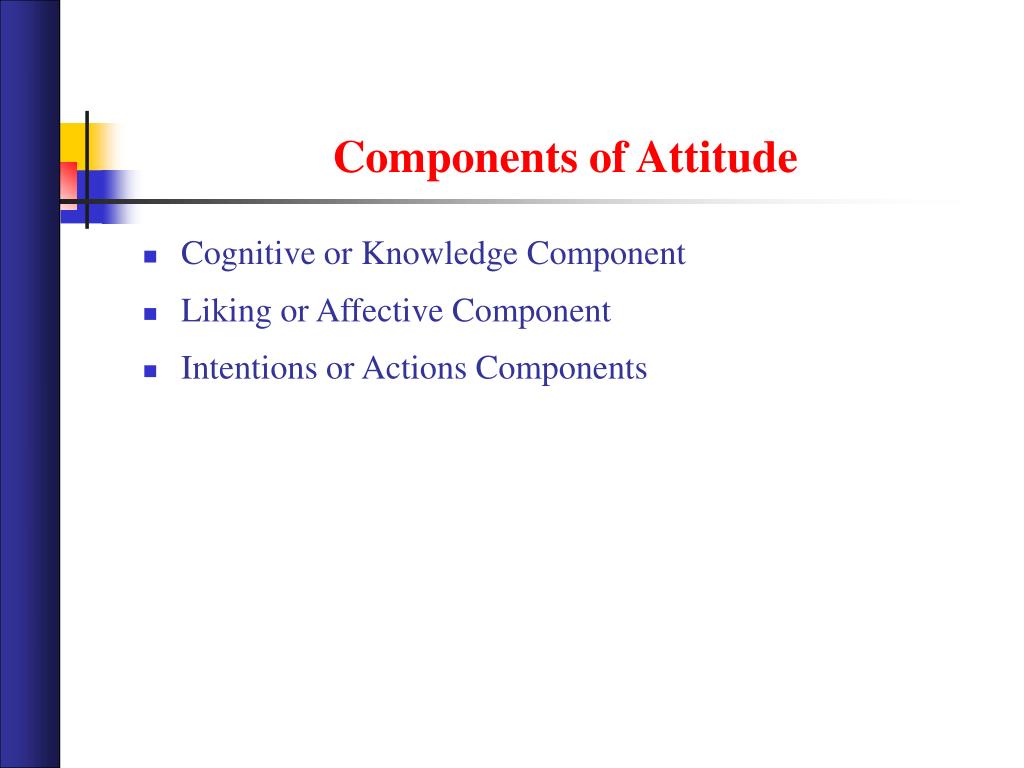 Components of Attitude

- Cognitive or Knowledge Component
- Liking or Affective Component
- Intentions or Actions Components